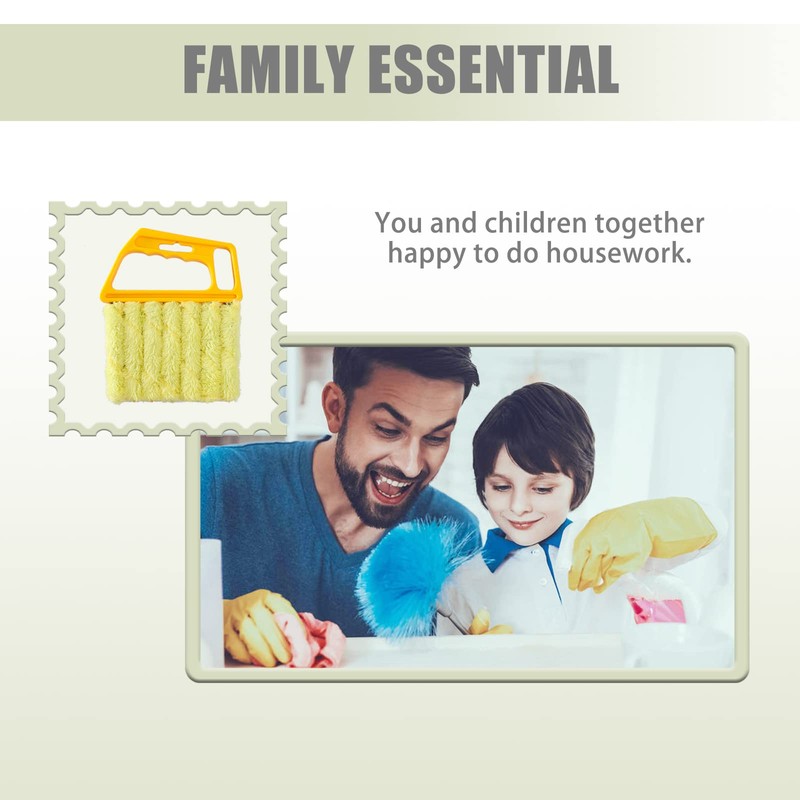 FAMILY ESSENTIAL

You and children together happy to do housework.